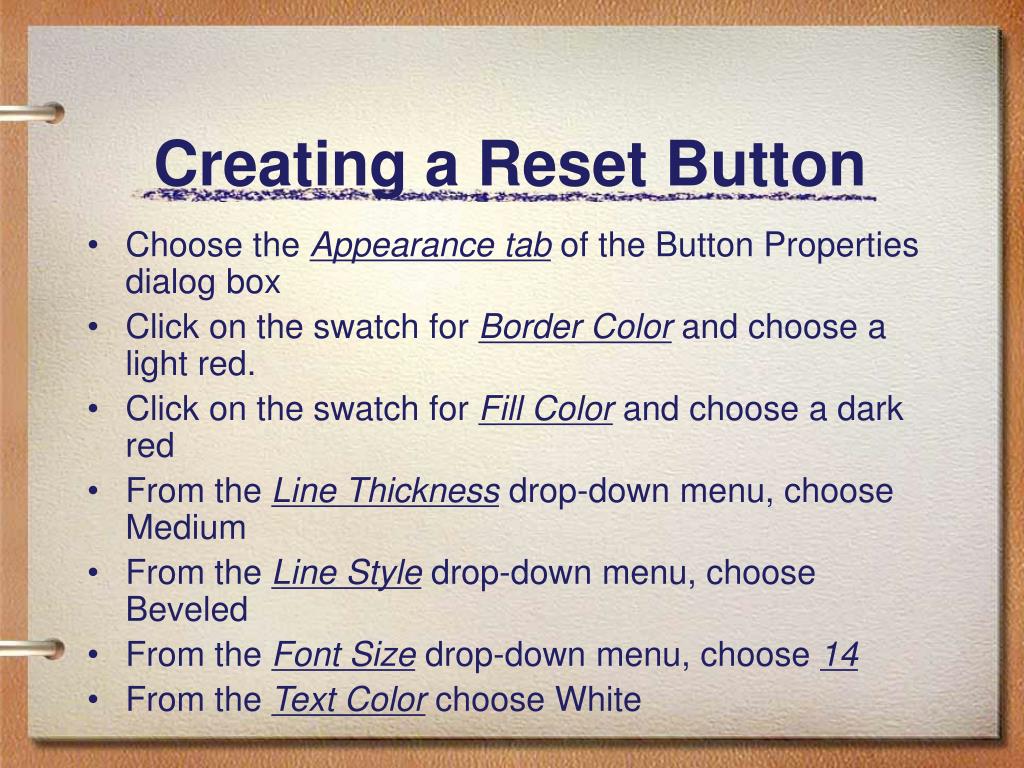 Creating a Reset Button

• Choose the Appearance tab of the Button Properties dialog box
• Click on the swatch for Border Color and choose a light red.
• Click on the swatch for Fill Color and choose a dark red
• From the Line Thickness drop-down menu, choose Medium
• From the Line Style drop-down menu, choose Beveled
• From the Font Size drop-down menu, choose 14
• From the Text Color choose White